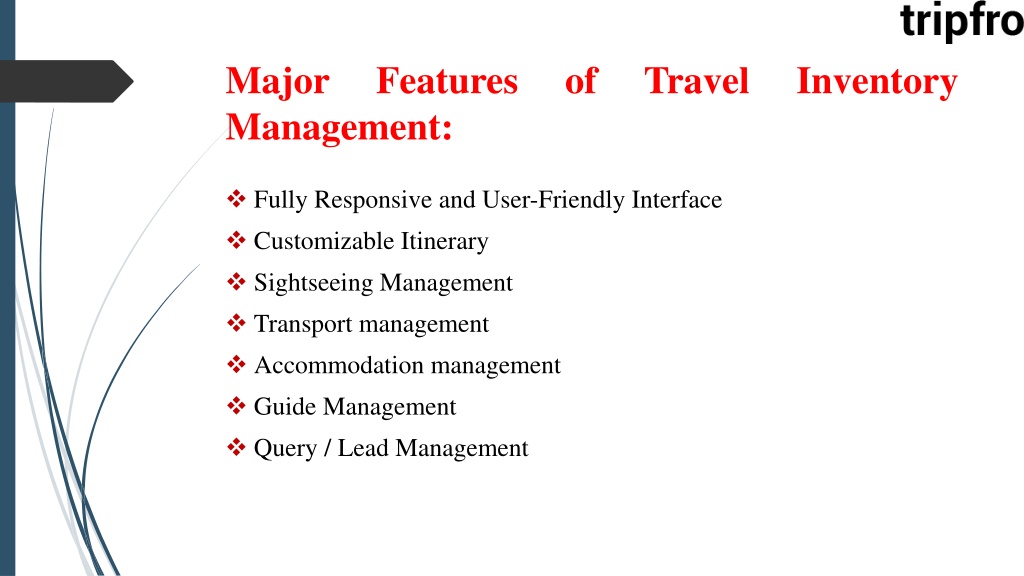 tripfro

Major Features of Travel Inventory Management:

❖ Fully Responsive and User-Friendly Interface
❖ Customizable Itinerary
❖ Sightseeing Management
❖ Transport management
❖ Accommodation management
❖ Guide Management
❖ Query / Lead Management